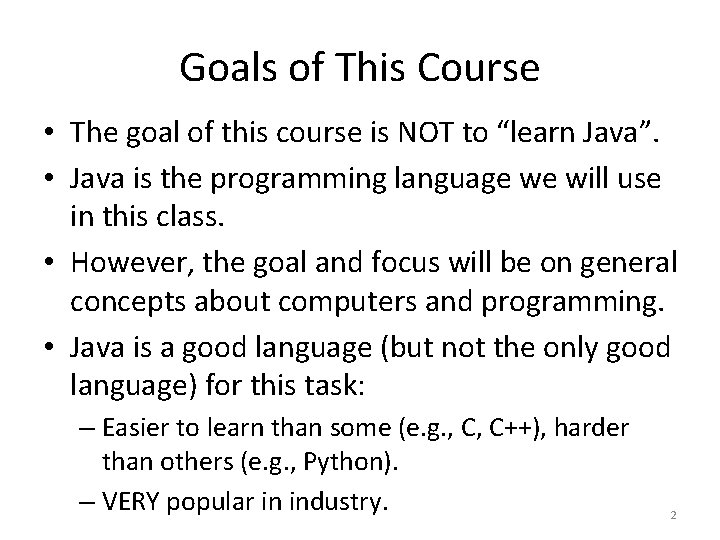 Goals of This Course

• The goal of this course is NOT to “learn Java”.

• Java is the programming language we will use in this class.

• However, the goal and focus will be on general concepts about computers and programming.

• Java is a good language (but not the only good language) for this task:

– Easier to learn than some (e.g., C, C++), harder than others (e.g., Python).

– VERY popular in industry.

2